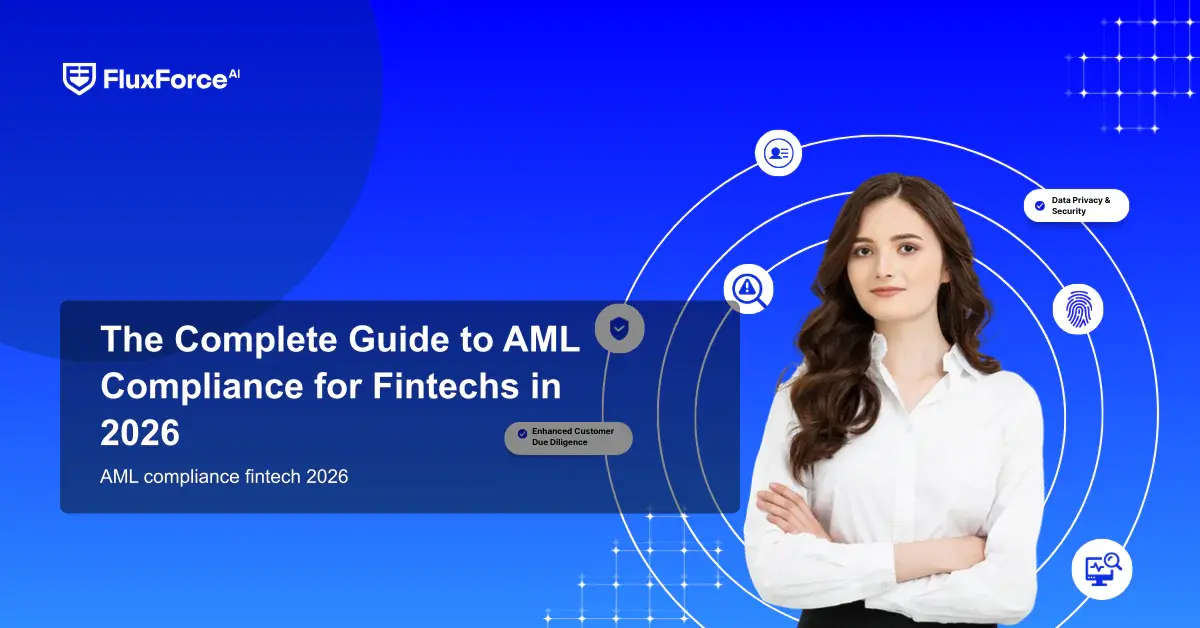 FluxForce AI

Data Privacy & Security

The Complete Guide to AML Compliance for Fintechs in 2026

Enhanced Customer Due Diligence

AML compliance fintech 2026